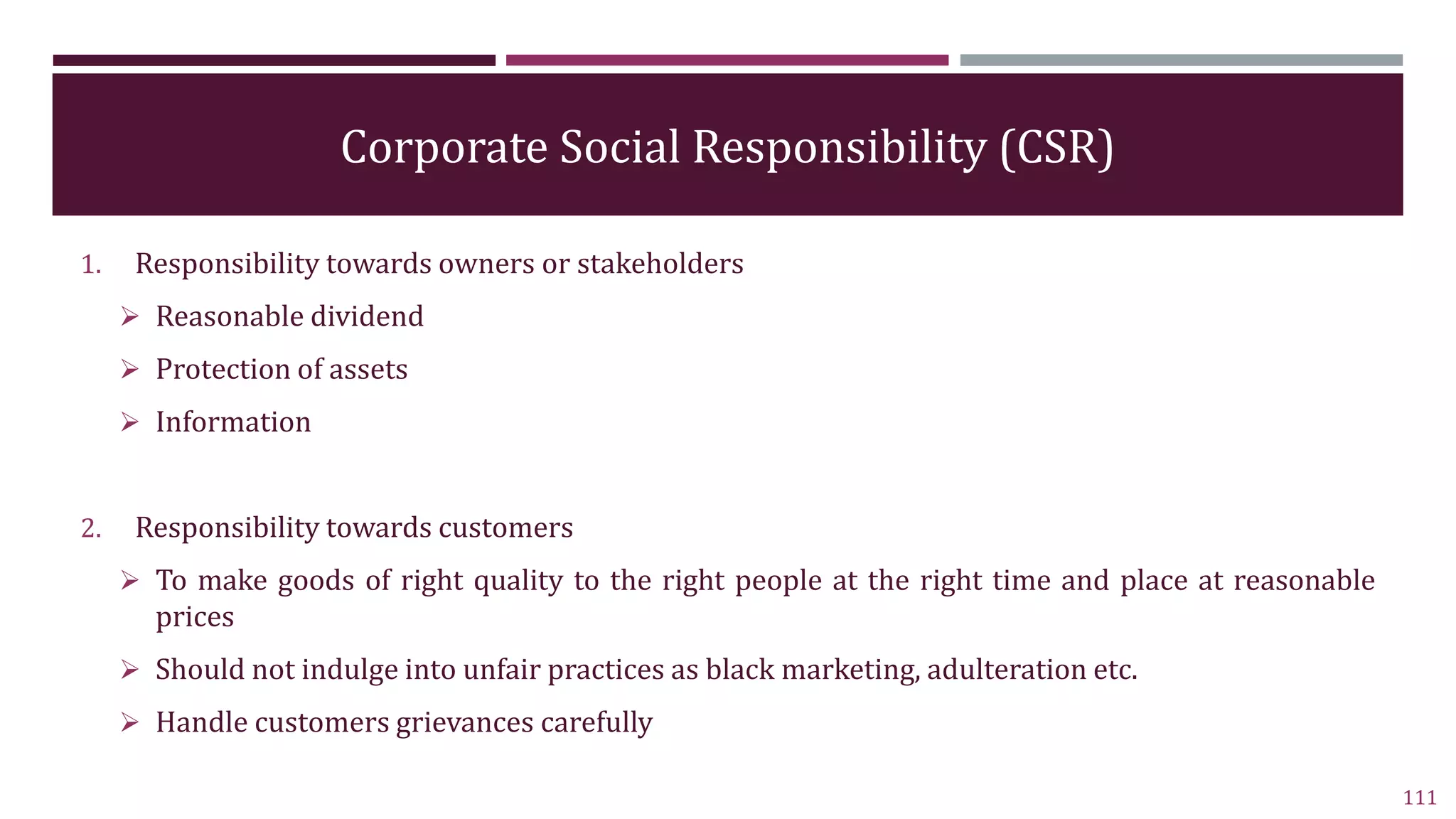 Corporate Social Responsibility (CSR)

1. Responsibility towards owners or stakeholders

➢ Reasonable dividend

➢ Protection of assets

➢ Information

2. Responsibility towards customers

➢ To make goods of right quality to the right people at the right time and place at reasonable prices

➢ Should not indulge into unfair practices as black marketing, adulteration etc.

➢ Handle customers grievances carefully

111